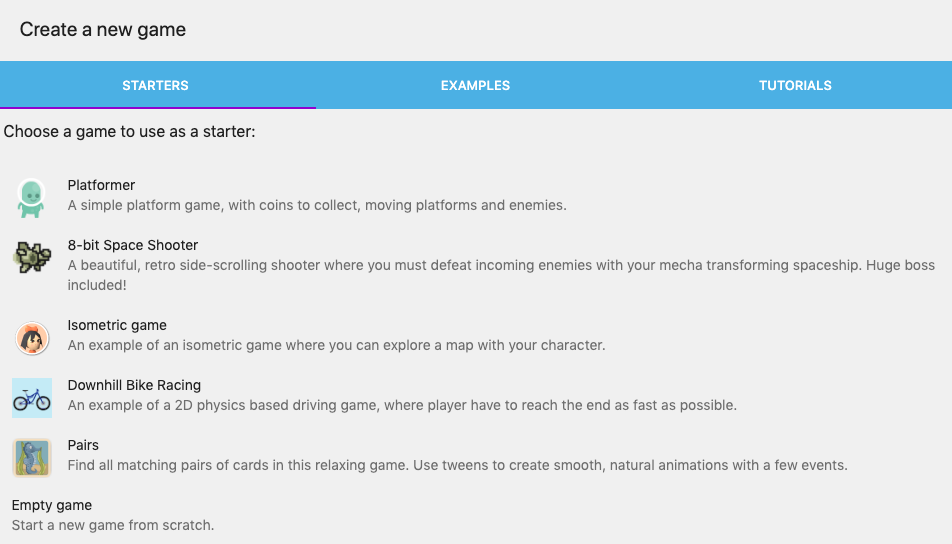 Create a new game

STARTERS

EXAMPLES

TUTORIALS

Choose a game to use as a starter:

Platformer
A simple platform game, with coins to collect, moving platforms and enemies.

8-bit Space Shooter
A beautiful, retro side-scrolling shooter where you must defeat incoming enemies with your mecha transforming spaceship. Huge boss included!

Isometric game
An example of an isometric game where you can explore a map with your character.

Downhill Bike Racing
An example of a 2D physics based driving game, where player have to reach the end as fast as possible.

Pairs
Find all matching pairs of cards in this relaxing game. Use tweens to create smooth, natural animations with a few events.

Empty game
Start a new game from scratch.